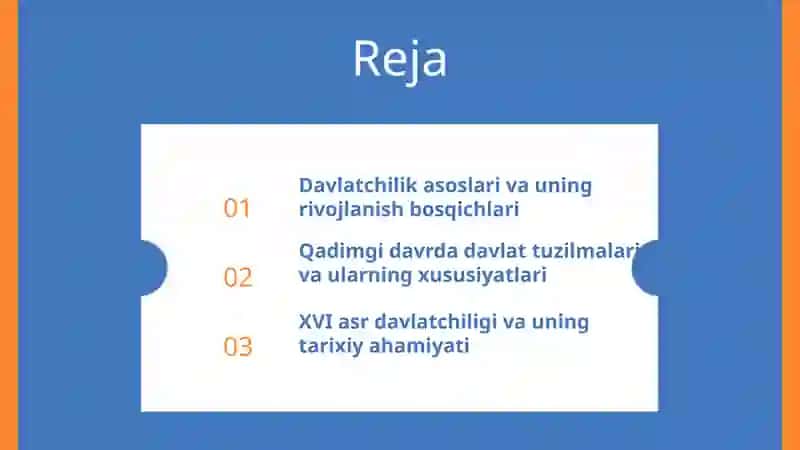 Reja

01 Davlatchilik asoslari va uning rivojlanish bosqichlari

02 Qadimgi davrda davlat tuzilmalari va ularning xususiyatlari

03 XVI asr davlatchiligi va uning tarixiy ahamiyati